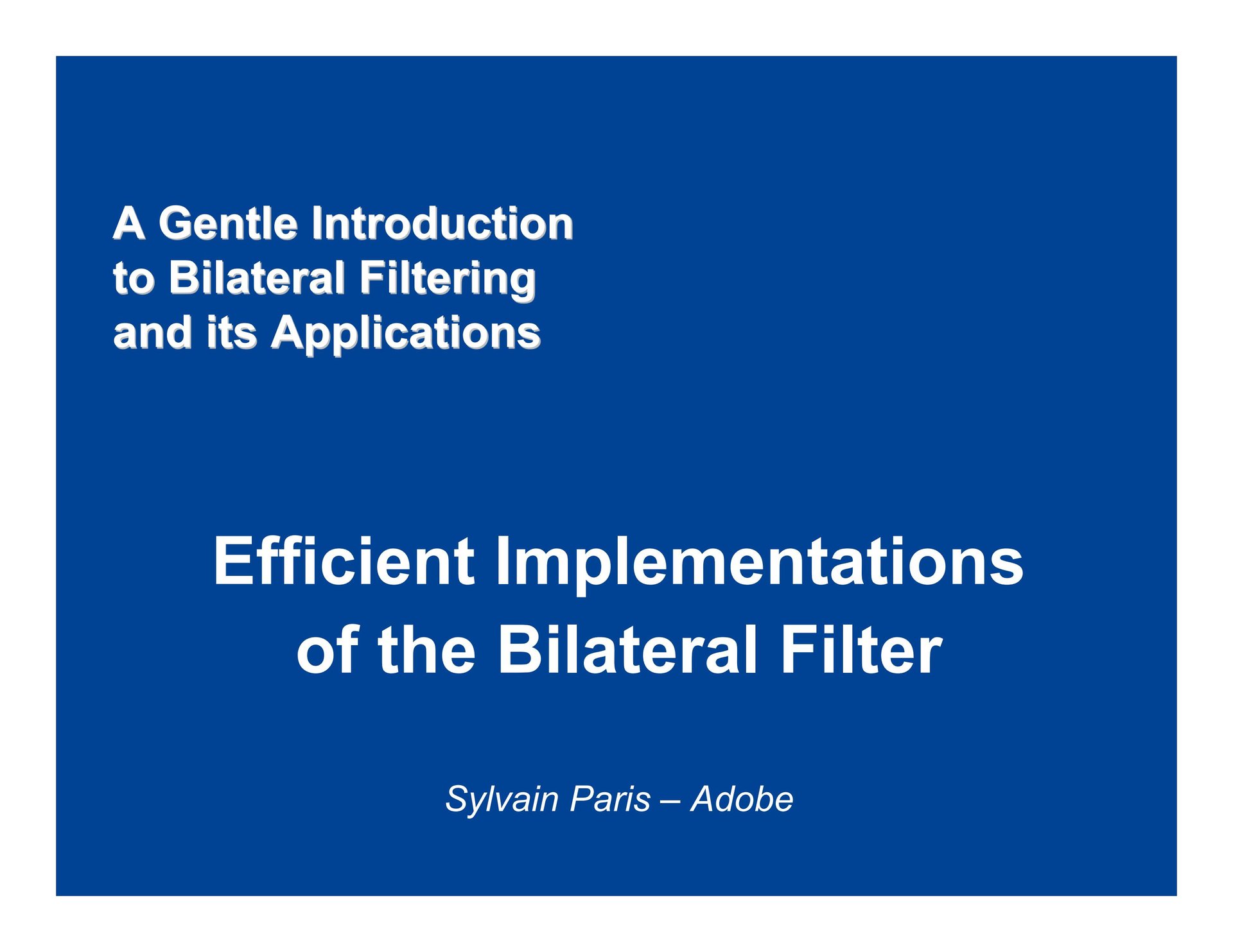 A Gentle Introduction to Bilateral Filtering and its Applications

Efficient Implementations of the Bilateral Filter

Sylvain Paris – Adobe